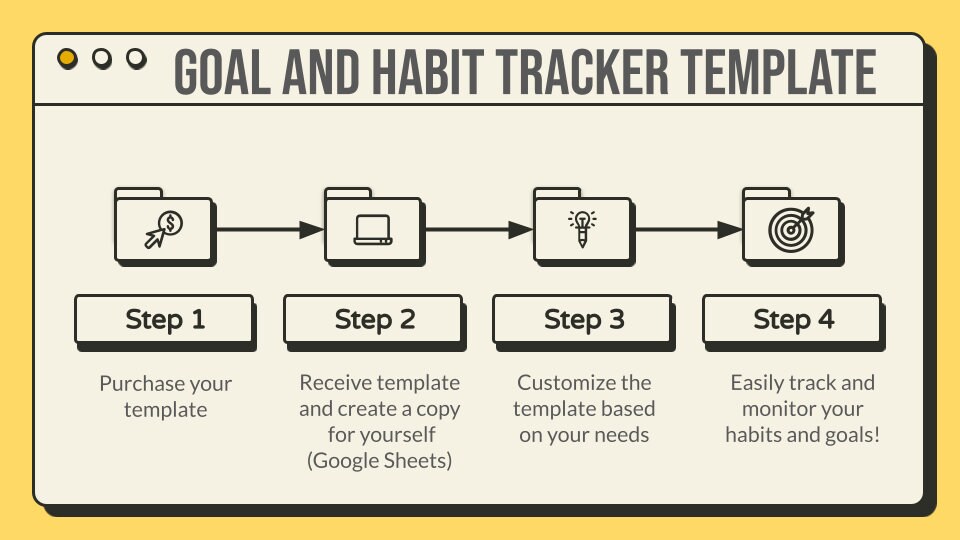 GOAL AND HABIT TRACKER TEMPLATE

Step 1

Purchase your template

Step 2

Receive template and create a copy for yourself (Google Sheets)

Step 3

Customize the template based on your needs

Step 4

Easily track and monitor your habits and goals!